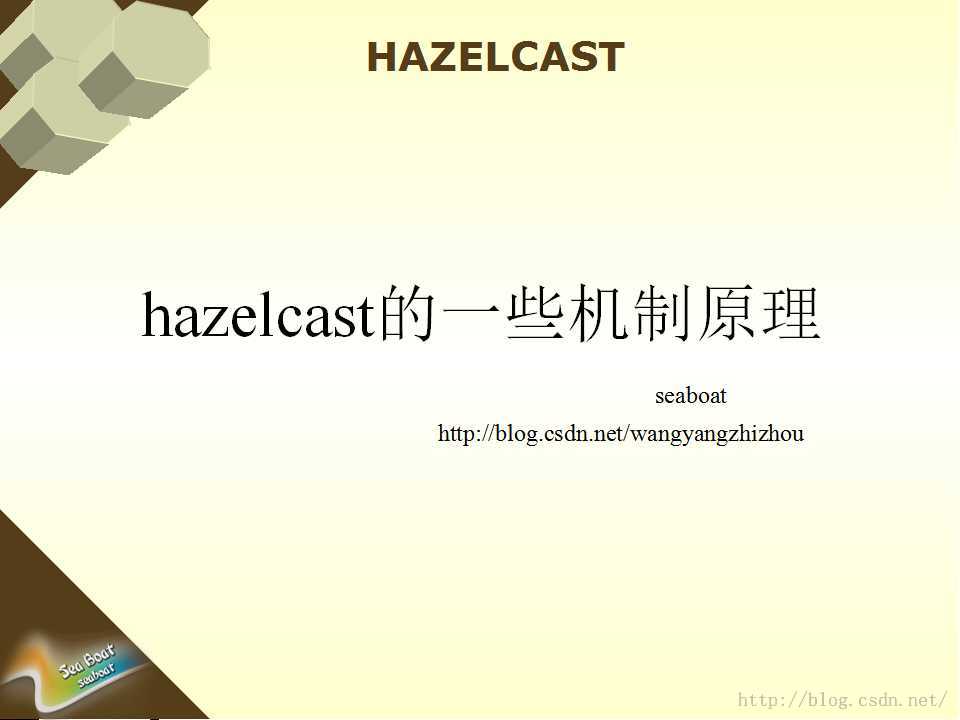 HAZELCAST

hazelcast的一些机制原理

seaboat

http://blog.csdn.net/wangyangzhizhou

Sea Boat
seaboat

http://blog.csdn.net/